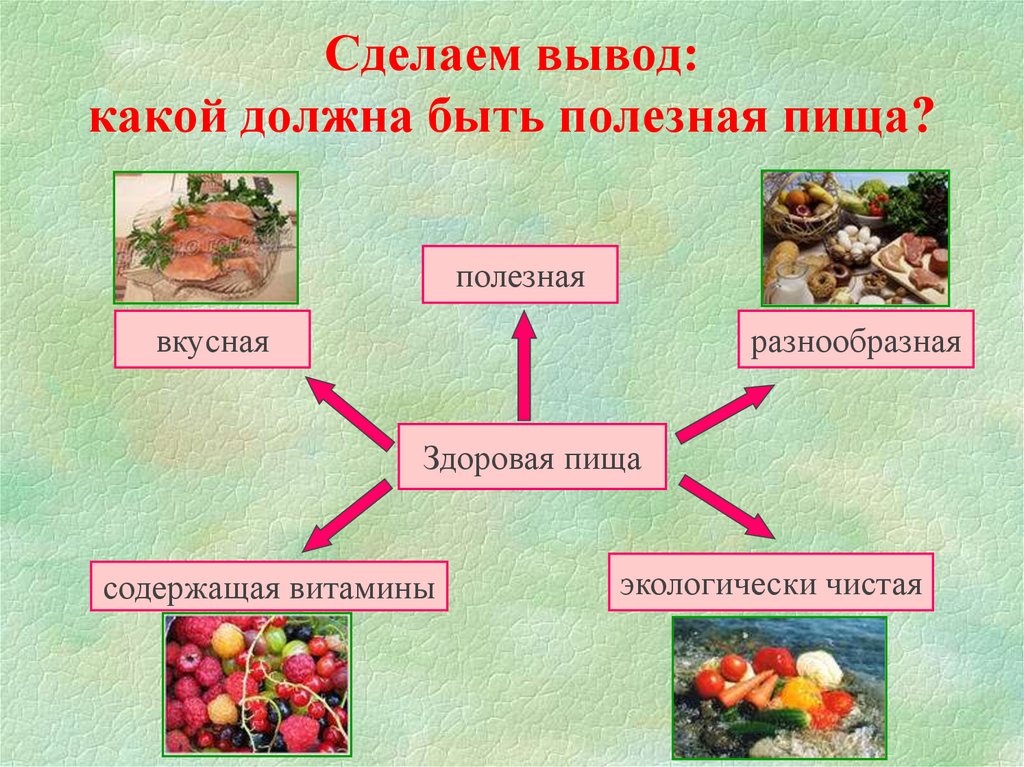 Сделаем вывод:
какой должна быть полезная пища?

полезная

вкусная

разнообразная

Здоровая пища

содержащая витамины

экологически чистая